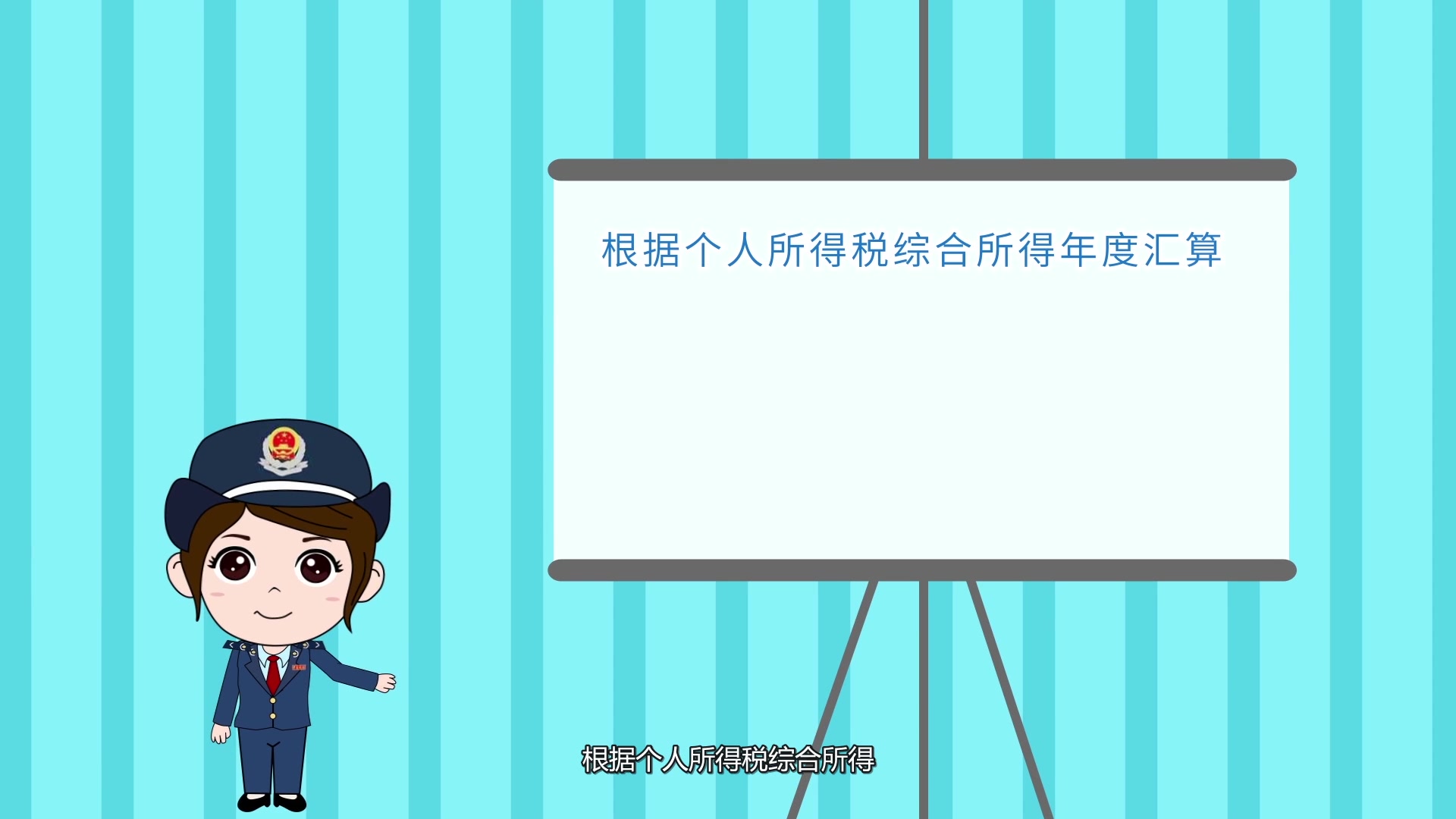 根据个人所得税综合所得年度汇算

根据个人所得税综合所得